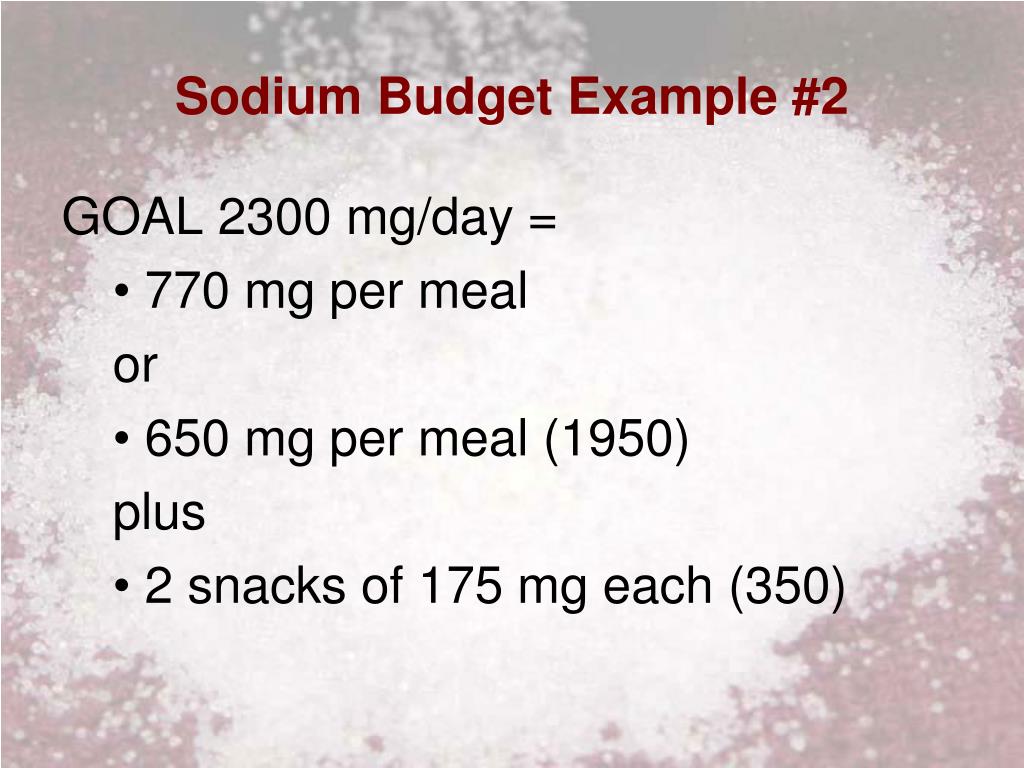 Sodium Budget Example #2

GOAL 2300 mg/day =

• 770 mg per meal

or

• 650 mg per meal (1950)

plus

• 2 snacks of 175 mg each (350)